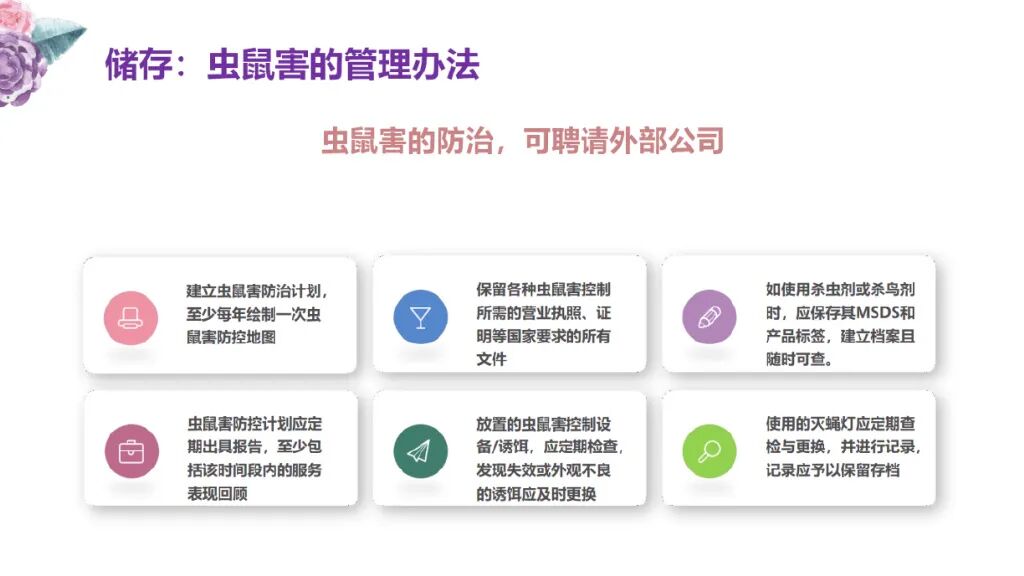 储存：虫鼠害的管理办法

虫鼠害的防治，可聘请外部公司

建立虫鼠害防治计划，至少每年绘制一次虫鼠害防控地图

保留各种虫鼠害控制所需的营业执照、证明等国家要求的所有文件

如使用杀虫剂或杀鸟剂时，应保存其MSDS和产品标签，建立档案且随时可查。

虫鼠害防控计划应定期出具报告，至少包括该时间段内的服务表现回顾

放置的虫鼠害控制设备/诱饵，应定期检查，发现失效或外观不良的诱饵应及时更换

使用的灭蝇灯应定期查检与更换，并进行记录，记录应予以保留存档